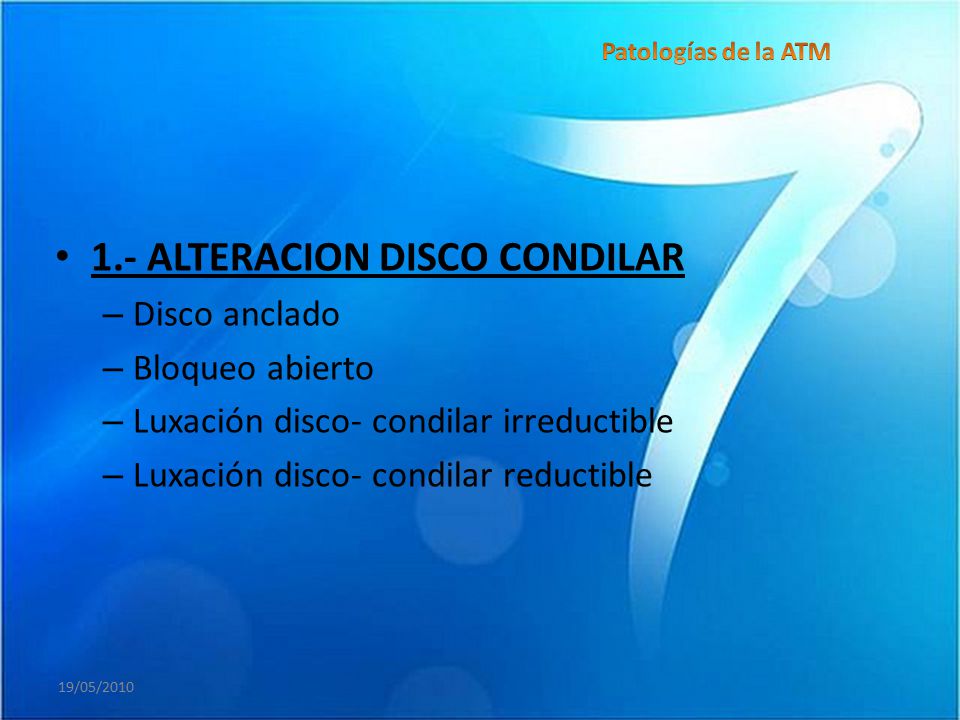 Patologías de la ATM

• 1.- ALTERACION DISCO CONDILAR
– Disco anclado
– Bloqueo abierto
– Luxación disco- condilar irreductible
– Luxación disco- condilar reductible

19/05/2010